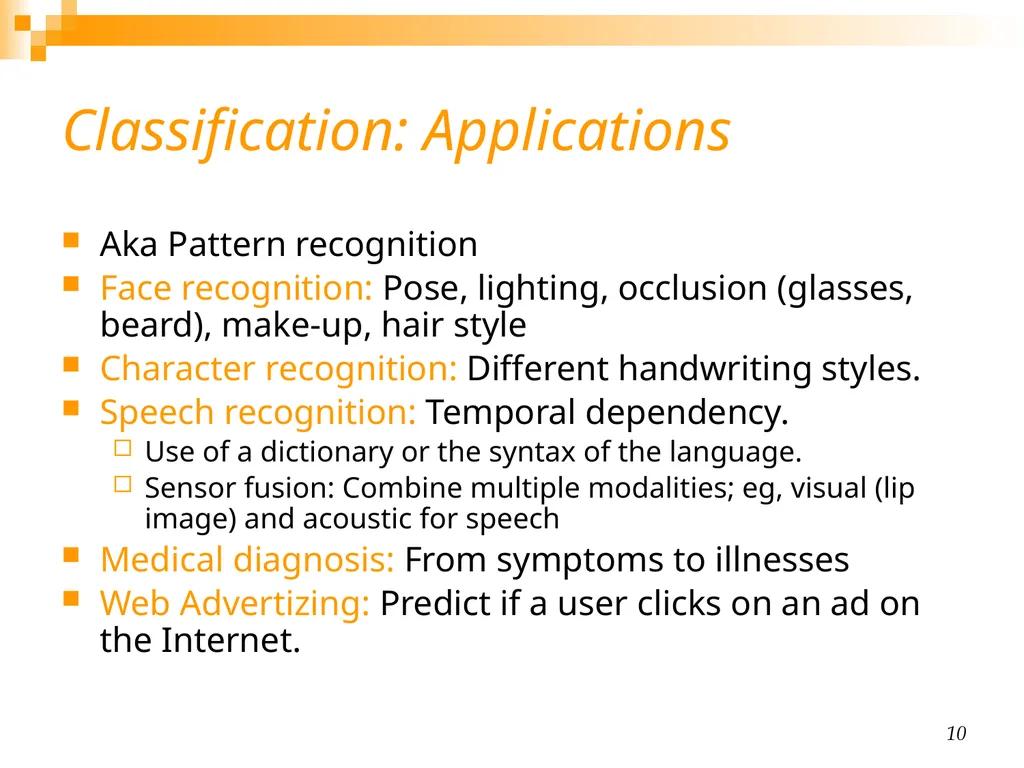 Classification: Applications

Aka Pattern recognition

Face recognition: Pose, lighting, occlusion (glasses, beard), make-up, hair style

Character recognition: Different handwriting styles.

Speech recognition: Temporal dependency.

Use of a dictionary or the syntax of the language.

Sensor fusion: Combine multiple modalities; eg, visual (lip image) and acoustic for speech

Medical diagnosis: From symptoms to illnesses

Web Advertizing: Predict if a user clicks on an ad on the Internet.

10